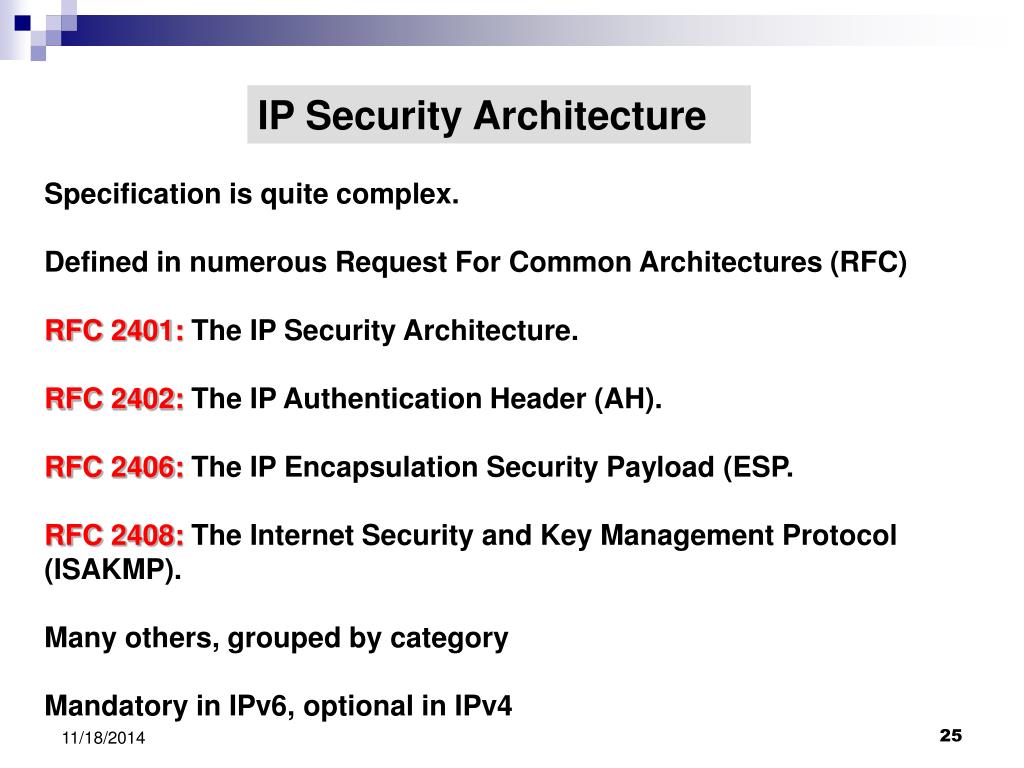 IP Security Architecture

Specification is quite complex.

Defined in numerous Request For Common Architectures (RFC)

RFC 2401: The IP Security Architecture.

RFC 2402: The IP Authentication Header (AH).

RFC 2406: The IP Encapsulation Security Payload (ESP.

RFC 2408: The Internet Security and Key Management Protocol (ISAKMP).

Many others, grouped by category

Mandatory in IPv6, optional in IPv4

11/18/2014

25